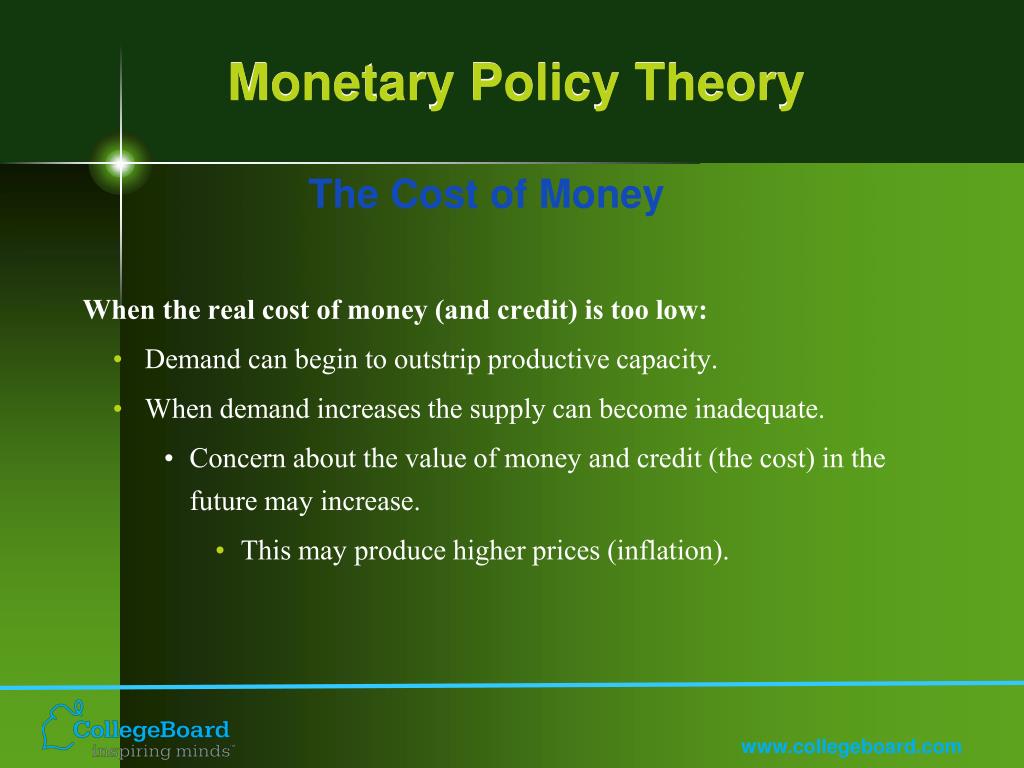 Monetary Policy Theory

The Cost of Money

When the real cost of money (and credit) is too low:

• Demand can begin to outstrip productive capacity.

• When demand increases the supply can become inadequate.

• Concern about the value of money and credit (the cost) in the future may increase.

• This may produce higher prices (inflation).

CollegeBoard
inspiring minds™

www.collegeboard.com